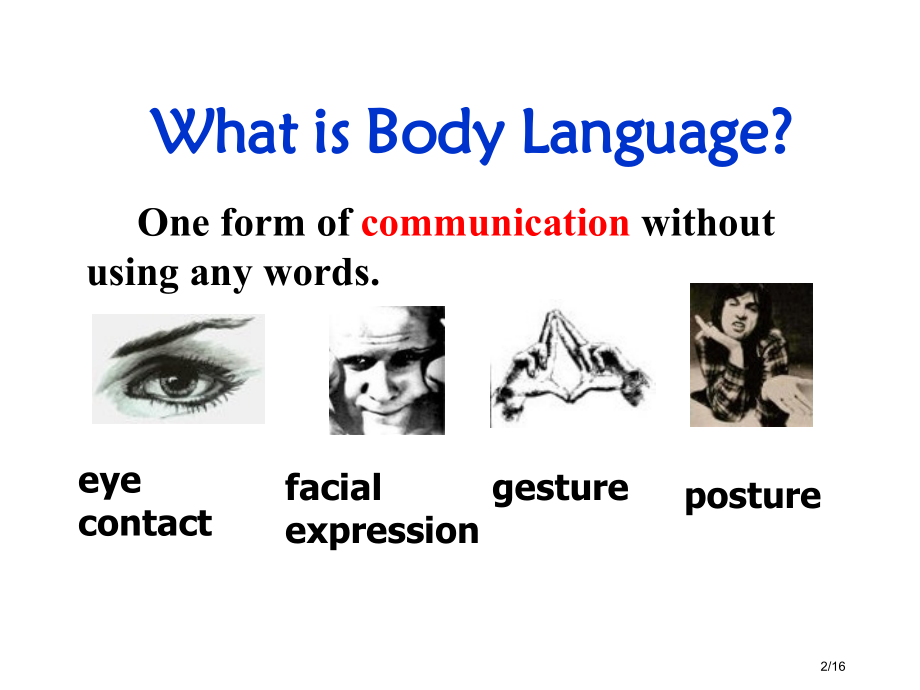 What is Body Language?

One form of communication without using any words.

eye contact

facial expression

gesture

posture

2/16